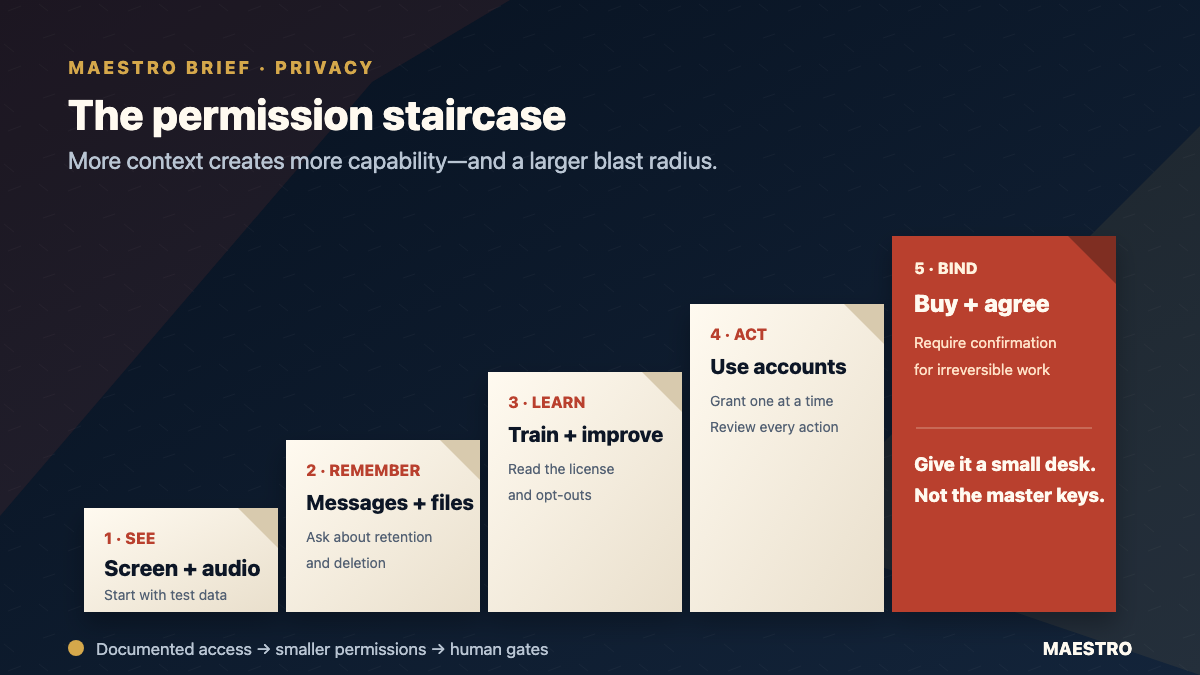 MAESTRO BRIEF · PRIVACY

The permission staircase

More context creates more capability—and a larger blast radius.

1 · SEE
Screen + audio
Start with test data

2 · REMEMBER
Messages + files
Ask about retention and deletion

3 · LEARN
Train + improve
Read the license and opt-outs

4 · ACT
Use accounts
Grant one at a time
Review every action

5 · BIND
Buy + agree
Require confirmation for irreversible work

Give it a small desk.
Not the master keys.

Documented access → smaller permissions → human gates

MAESTRO